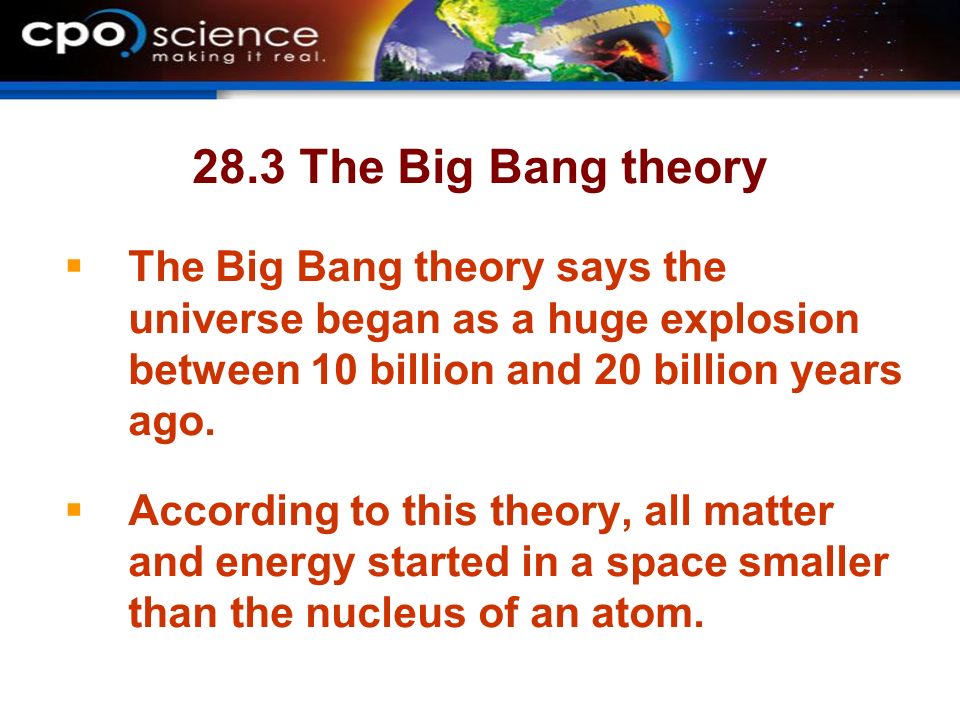 cpo science
making it real.

28.3 The Big Bang theory

▪ The Big Bang theory says the universe began as a huge explosion between 10 billion and 20 billion years ago.

▪ According to this theory, all matter and energy started in a space smaller than the nucleus of an atom.